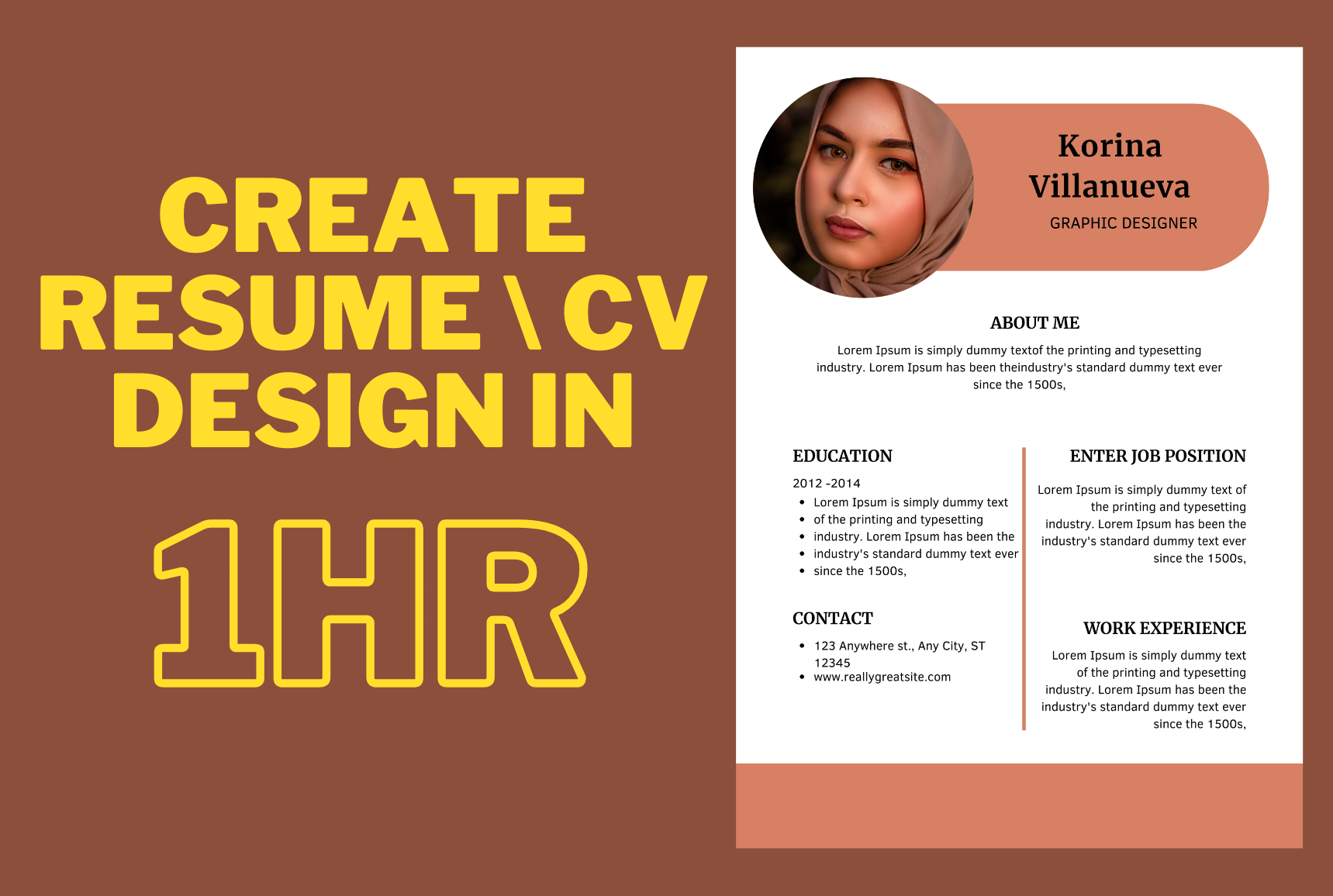 CREATE RESUME \ CV DESIGN IN

1HR

Korina Villanueva

GRAPHIC DESIGNER

ABOUT ME

Lorem Ipsum is simply dummy textof the printing and typesetting industry. Lorem Ipsum has been theindustry's standard dummy text ever since the 1500s,

EDUCATION

2012 -2014

- Lorem Ipsum is simply dummy text
- of the printing and typesetting
- industry. Lorem Ipsum has been the
- industry's standard dummy text ever
- since the 1500s,

CONTACT

- 123 Anywhere st., Any City, ST 12345
- www.reallygreatsite.com

ENTER JOB POSITION

Lorem Ipsum is simply dummy text of the printing and typesetting industry. Lorem Ipsum has been the industry's standard dummy text ever since the 1500s,

WORK EXPERIENCE

Lorem Ipsum is simply dummy text of the printing and typesetting industry. Lorem Ipsum has been the industry's standard dummy text ever since the 1500s,